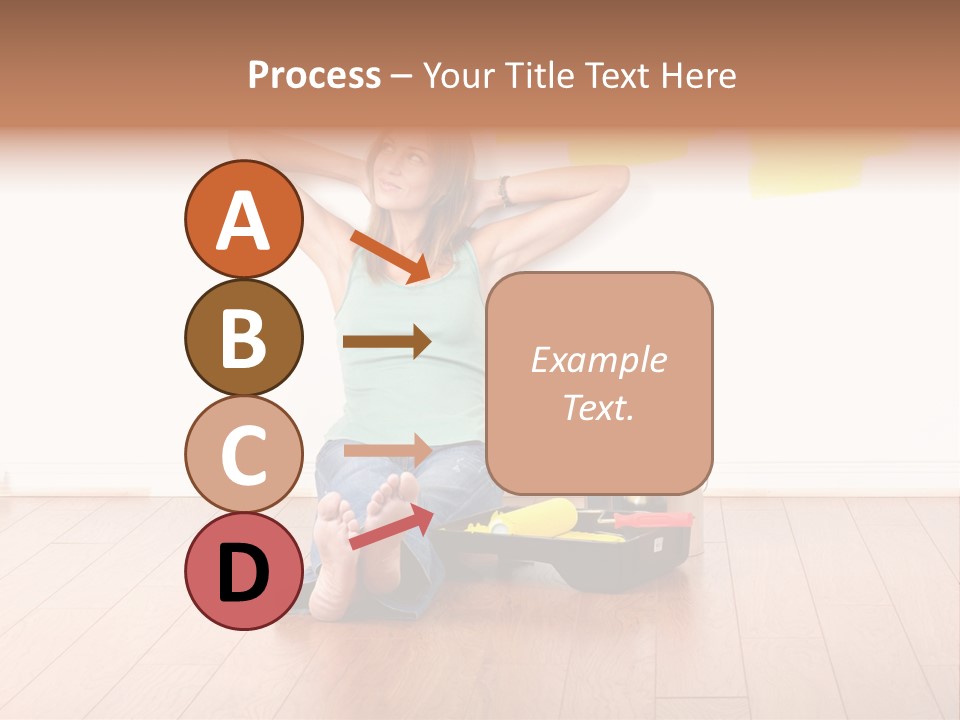 Process – Your Title Text Here

A

B

C

D

Example Text.